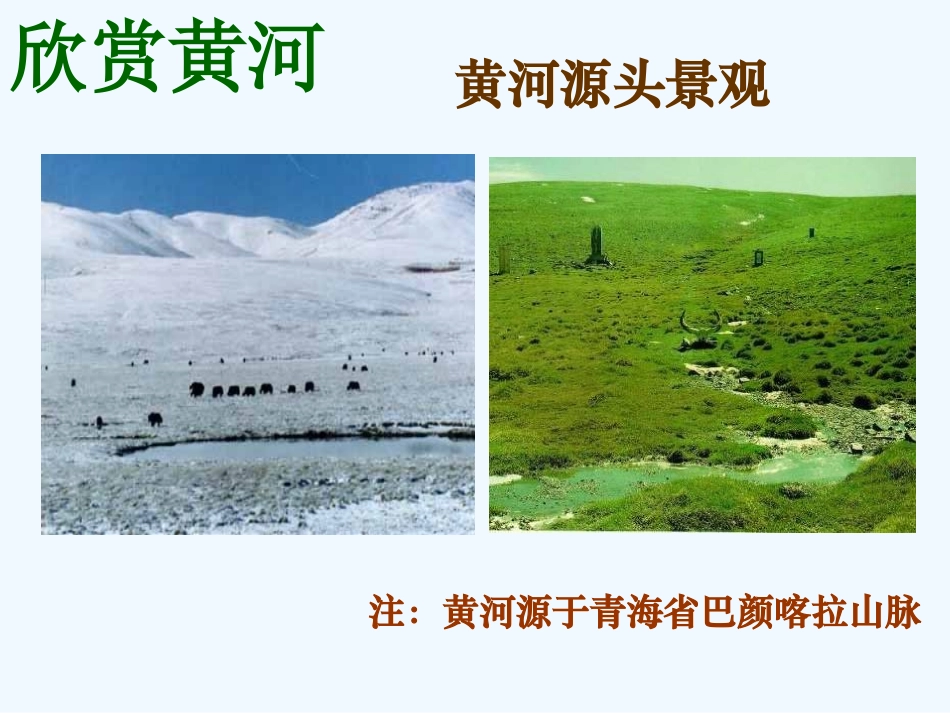 欣赏黄河

黄河源头景观

注：黄河源于青海省巴颜喀拉山脉